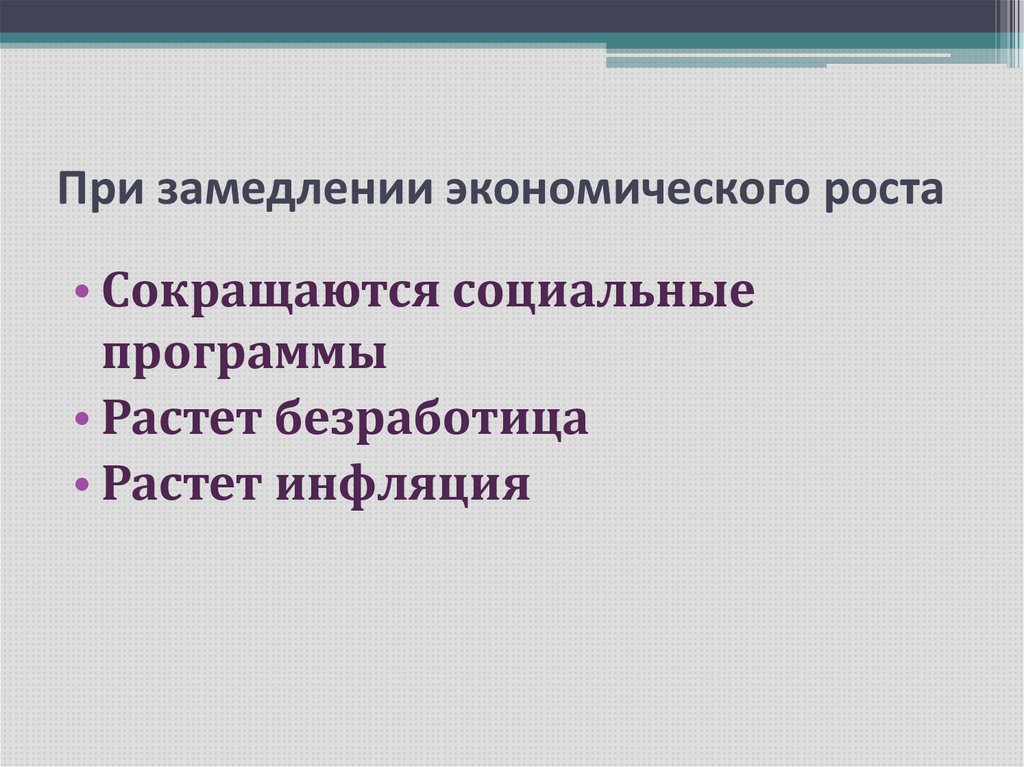 При замедлении экономического роста

• Сокращаются социальные программы
• Растет безработица
• Растет инфляция